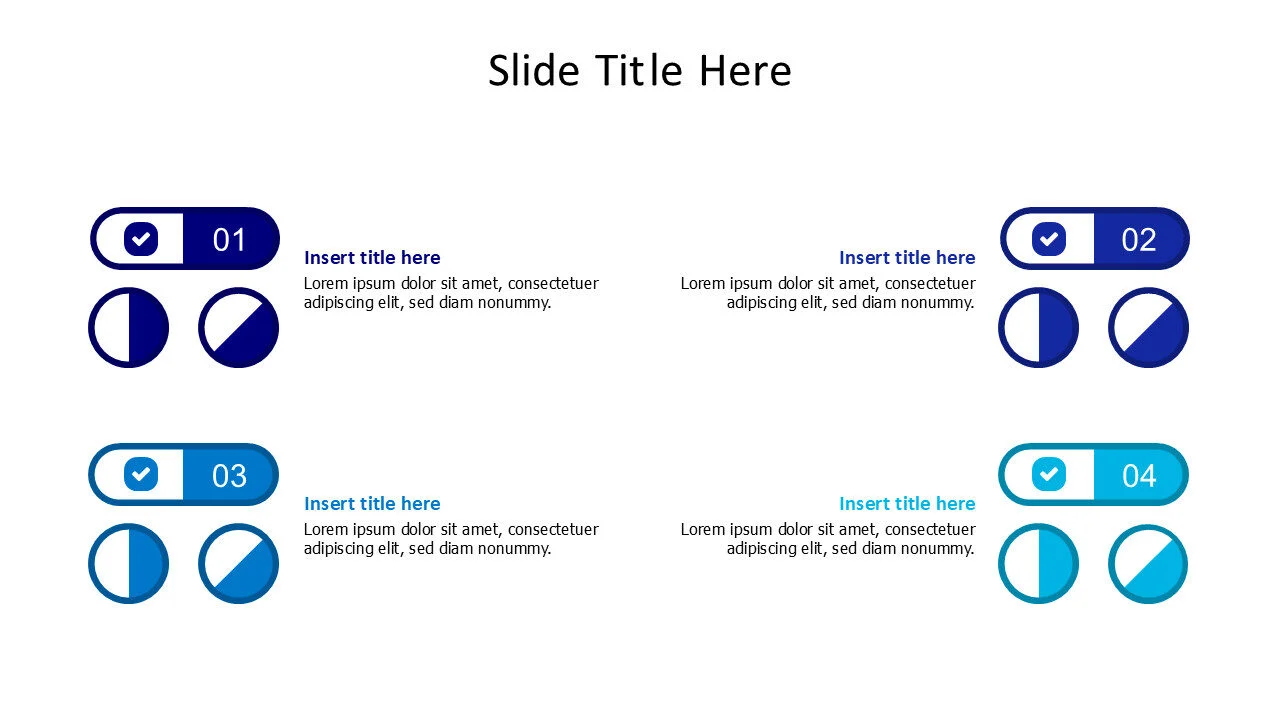 Slide Title Here

01

Insert title here
Lorem ipsum dolor sit amet, consectetuer adipiscing elit, sed diam nonummy.

02

Insert title here
Lorem ipsum dolor sit amet, consectetuer adipiscing elit, sed diam nonummy.

03

Insert title here
Lorem ipsum dolor sit amet, consectetuer adipiscing elit, sed diam nonummy.

04

Insert title here
Lorem ipsum dolor sit amet, consectetuer adipiscing elit, sed diam nonummy.